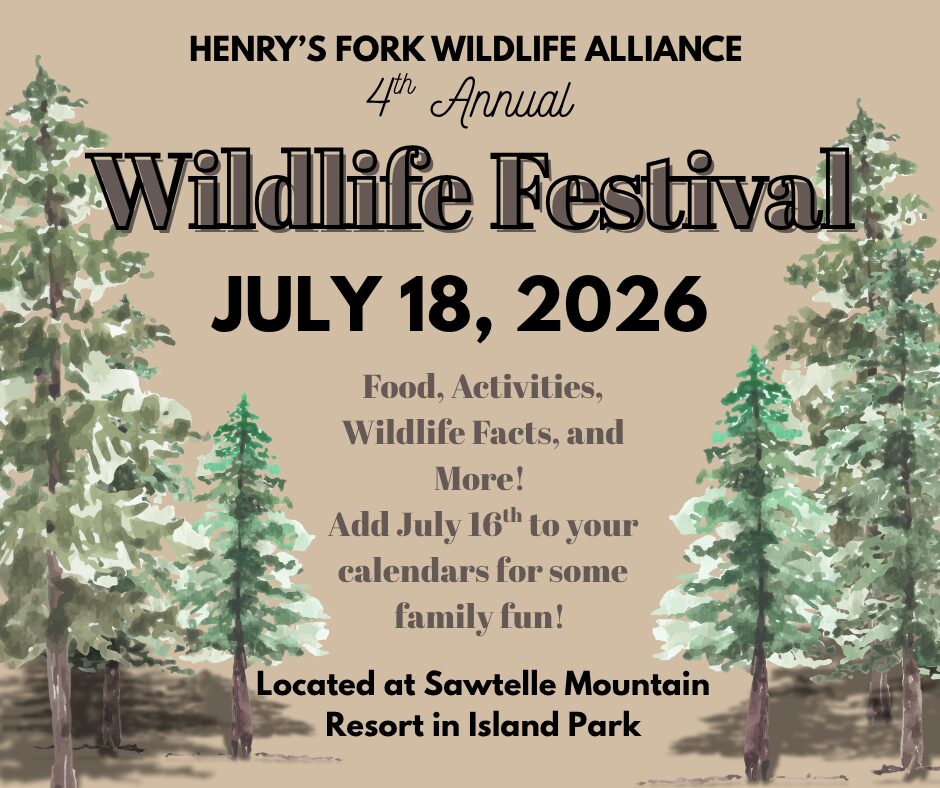 HENRY'S FORK WILDLIFE ALLIANCE
4th Annual
Wildlife Festival
JULY 18, 2026

Food, Activities, Wildlife Facts, and More!
Add July 16th to your calendars for some family fun!

Located at Sawtelle Mountain Resort in Island Park